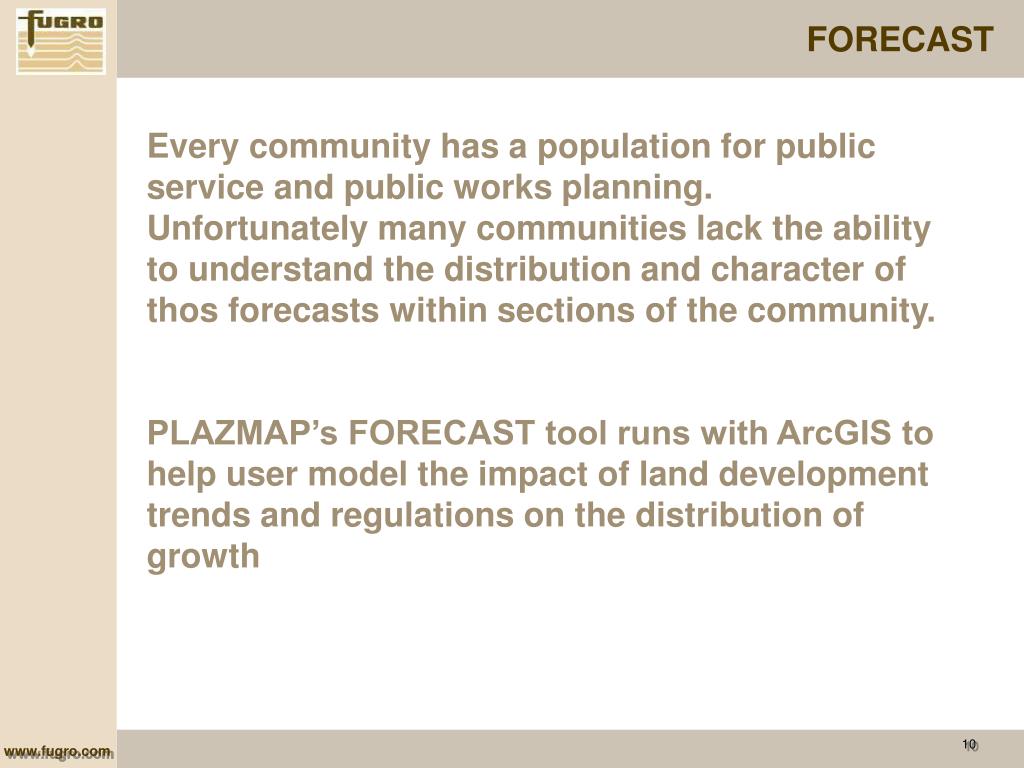 FUGRO

FORECAST

Every community has a population for public service and public works planning. Unfortunately many communities lack the ability to understand the distribution and character of thos forecasts within sections of the community.

PLAZMAP’s FORECAST tool runs with ArcGIS to help user model the impact of land development trends and regulations on the distribution of growth

www.fugro.com

10